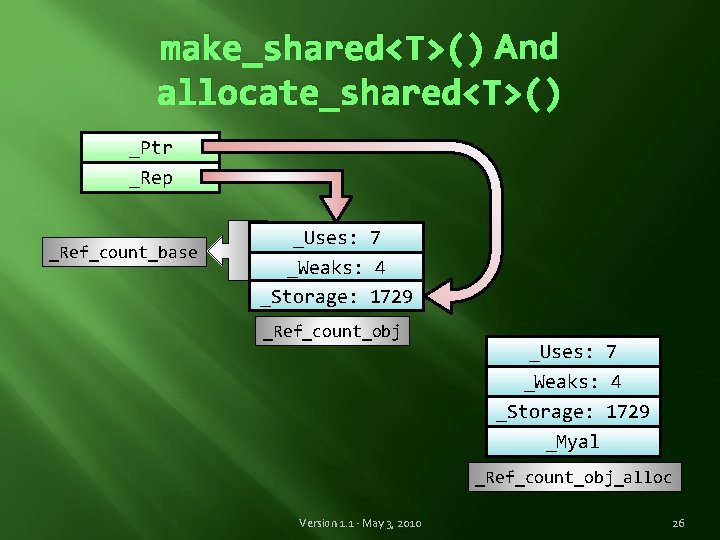 make_shared<T>() And allocate_shared<T>()

_Ptr
_Rep

_Ref_count_base

_Uses: 7
_Weaks: 4
_Storage: 1729

_Ref_count_obj

_Uses: 7
_Weaks: 4
_Storage: 1729
_Myal

_Ref_count_obj_alloc

Version 1.1 - May 3, 2010

26